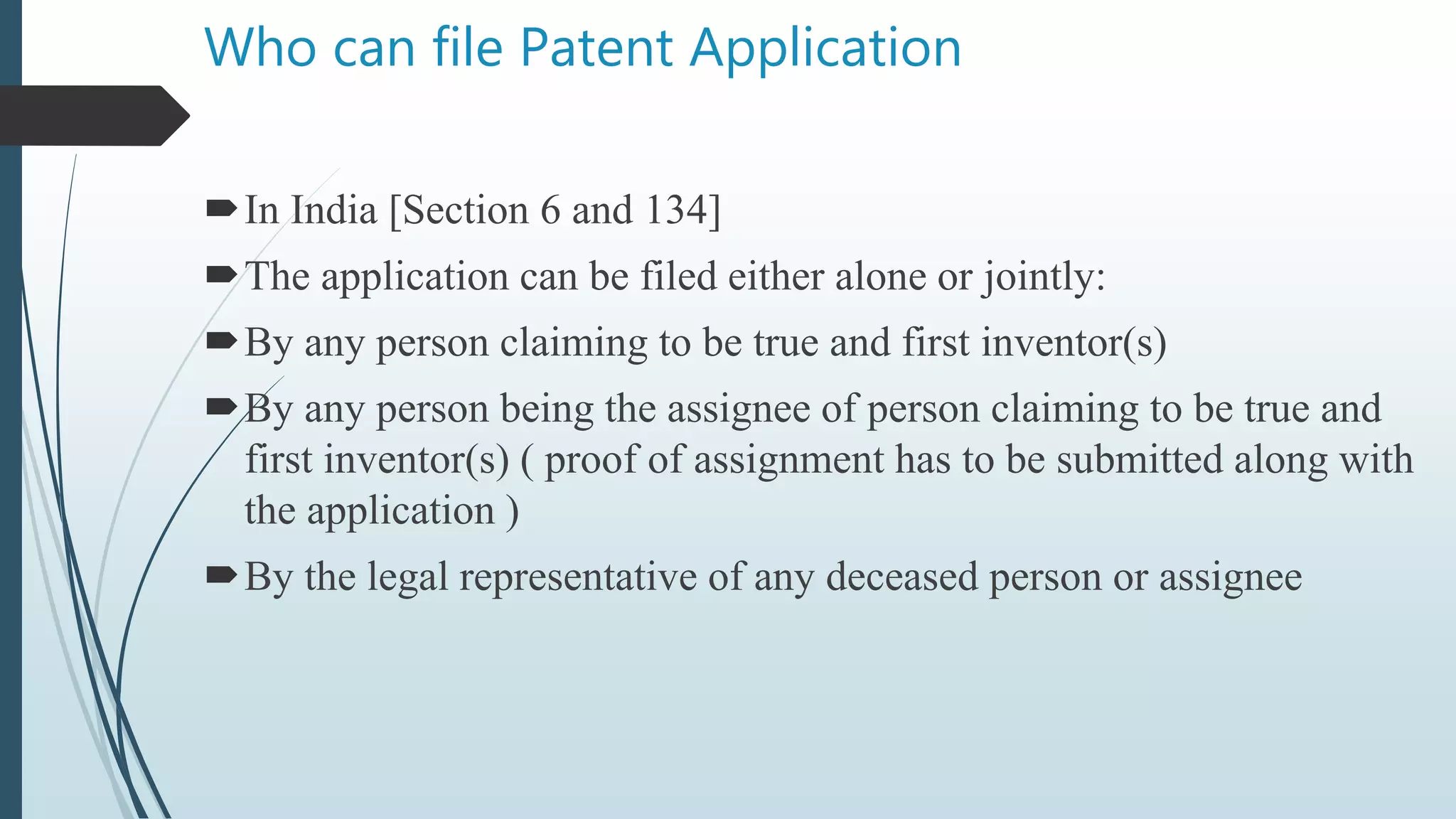 Who can file Patent Application

In India [Section 6 and 134]

The application can be filed either alone or jointly:

By any person claiming to be true and first inventor(s)

By any person being the assignee of person claiming to be true and first inventor(s) ( proof of assignment has to be submitted along with the application )

By the legal representative of any deceased person or assignee